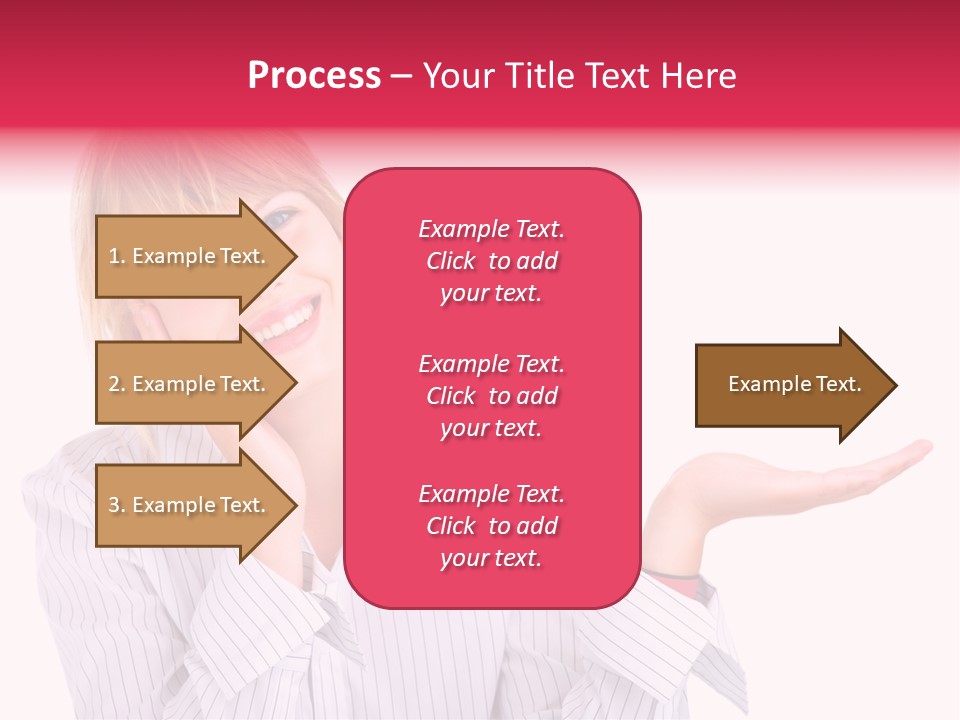 Process – Your Title Text Here

1. Example Text.

2. Example Text.

3. Example Text.

Example Text. Click to add your text.

Example Text. Click to add your text.

Example Text. Click to add your text.

Example Text.